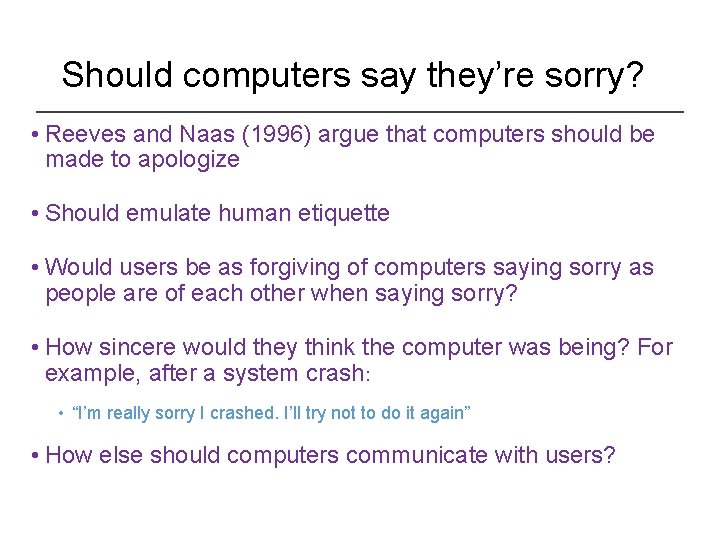 Should computers say they’re sorry?

• Reeves and Naas (1996) argue that computers should be made to apologize

• Should emulate human etiquette

• Would users be as forgiving of computers saying sorry as people are of each other when saying sorry?

• How sincere would they think the computer was being? For example, after a system crash:

• “I’m really sorry I crashed. I’ll try not to do it again”

• How else should computers communicate with users?